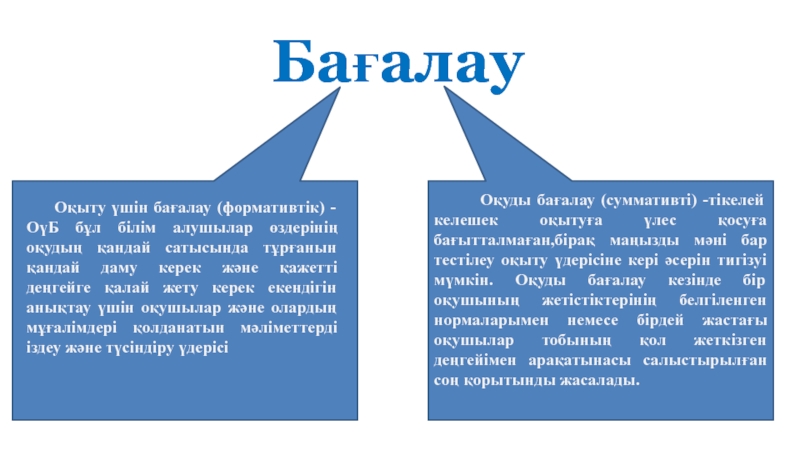 Бағалау

Оқыту үшін бағалау (формативтік) - ОүБ бұл білім алушылар өздерінің оқудың қандай сатысында тұрғанын қандай даму керек және қажетті деңгейге қалай жету керек екендігін анықтау үшін оқушылар және олардың мұғалімдері қолданатын мәліметтерді іздеу және түсіндіру үдерісі

Оқуды бағалау (суммативті) -тікелей келешек оқытуға үлес қосуға бағытталмаған,бірақ маңызды мәні бар тестілеу оқыту үдерісіне кері әсерін тигізуі мүмкін. Оқуды бағалау кезінде бір оқушының жетістіктерінің белгіленген нормаларымен немесе бірдей жастағы оқушылар тобының қол жеткізген деңгейімен арақатынасы салыстырылған соң қорытынды жасалады.